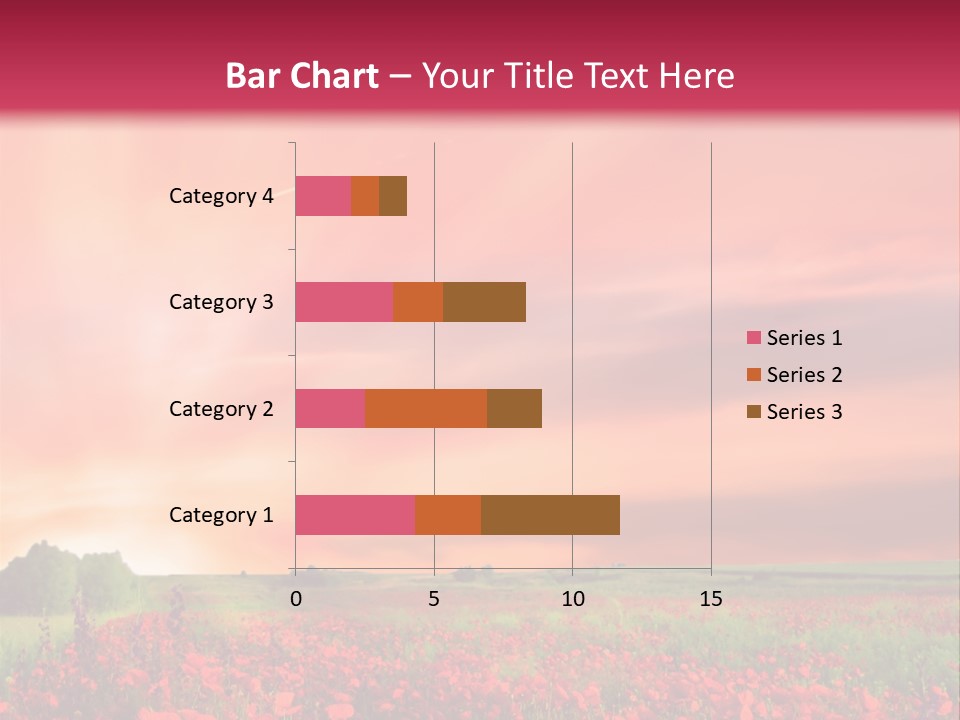 Bar Chart – Your Title Text Here

Category 4
Category 3
Category 2
Category 1

0
5
10
15

Series 1
Series 2
Series 3